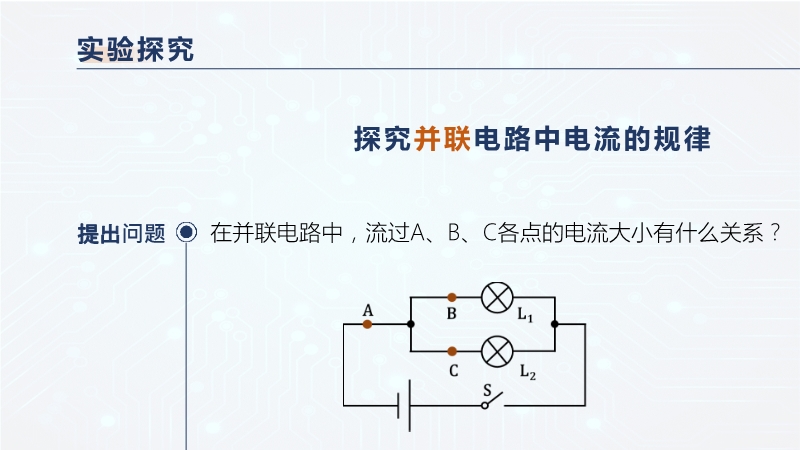 实验探究

探究并联电路中电流的规律

提出问题 在并联电路中，流过A、B、C各点的电流大小有什么关系？

A
B
$L_1$
C
$L_2$
S